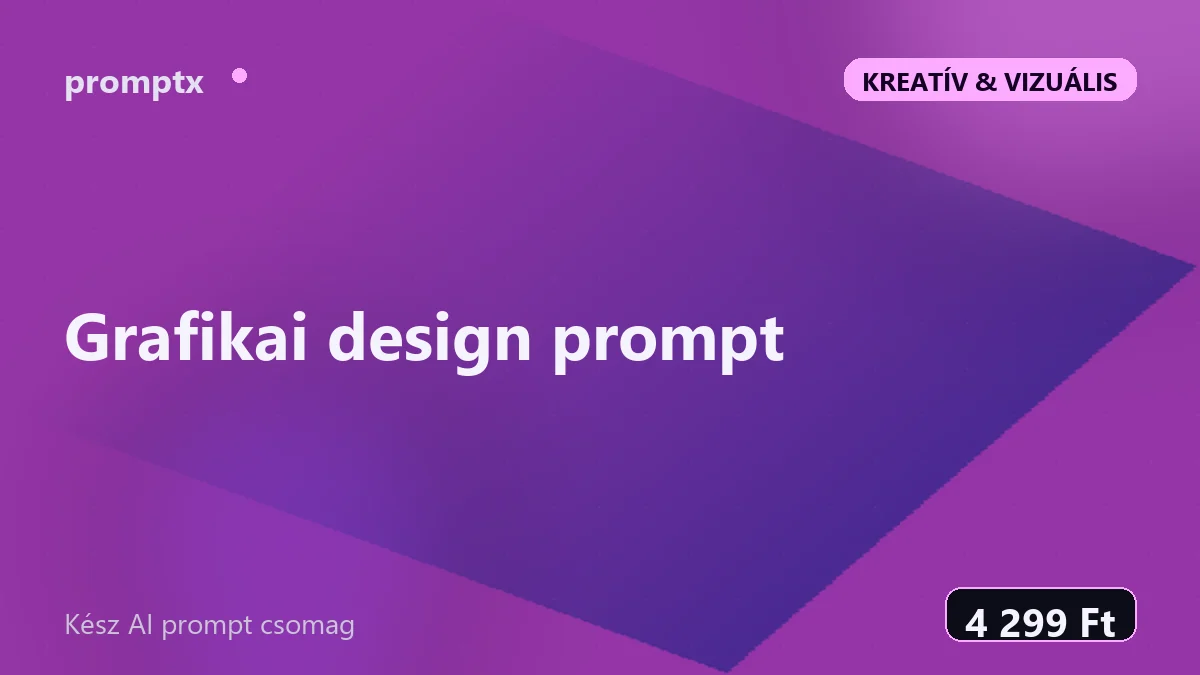 promptx

KREATÍV & VIZUÁLIS

Grafikai design prompt

Kész AI prompt csomag

4 299 Ft